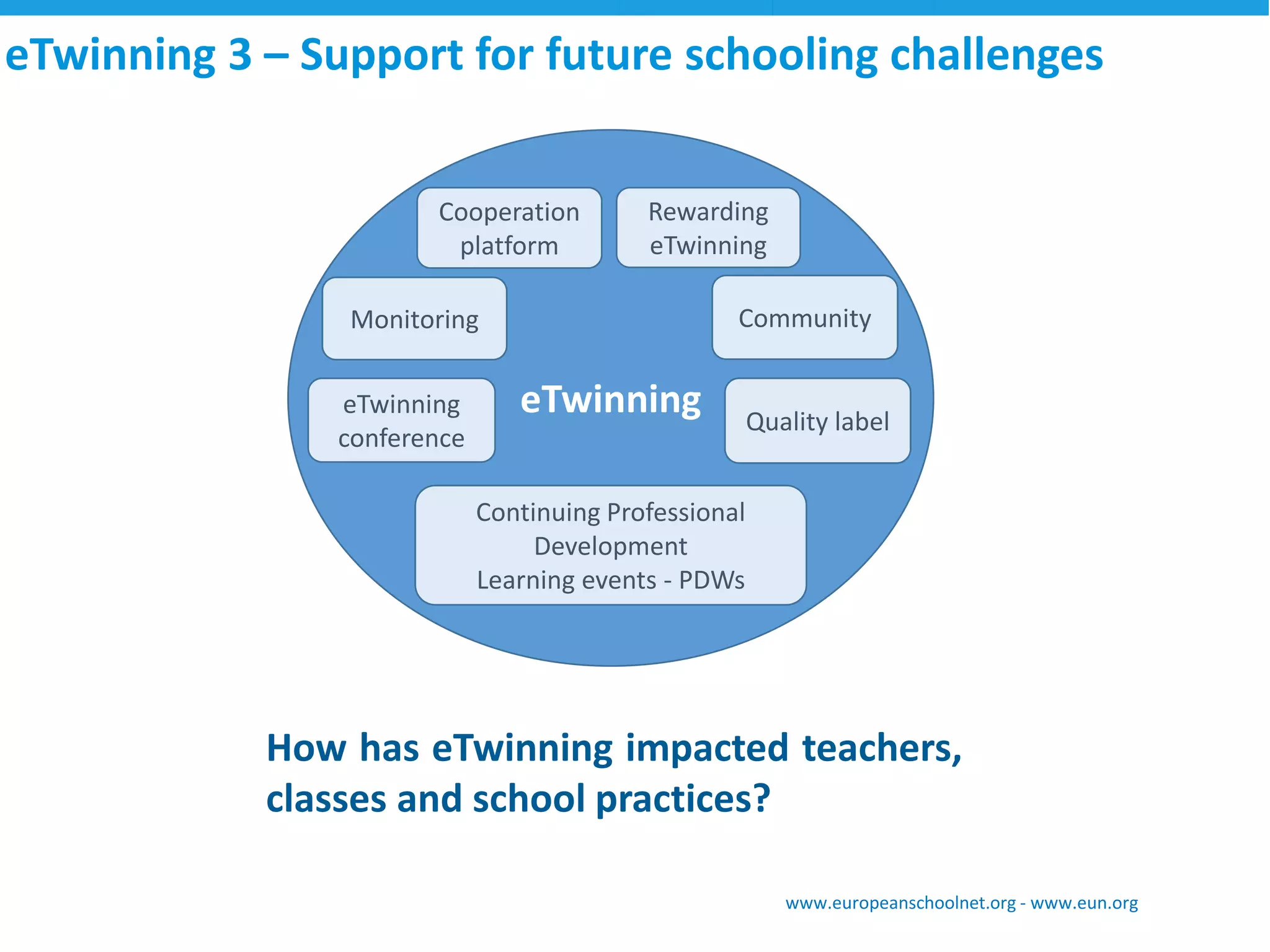 eTwinning 3 – Support for future schooling challenges

Cooperation platform

Rewarding eTwinning

Monitoring

Community

eTwinning conference

eTwinning

Quality label

Continuing Professional Development
Learning events - PDWs

How has eTwinning impacted teachers, classes and school practices?

www.europeanschoolnet.org - www.eun.org